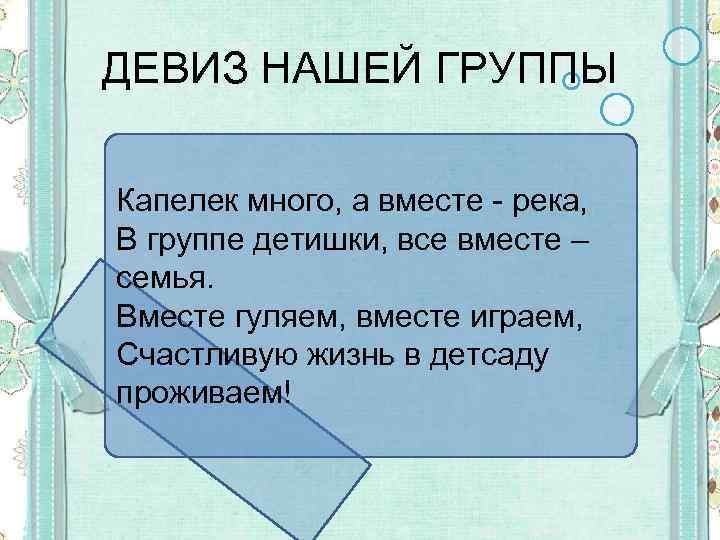 ДЕВИЗ НАШЕЙ ГРУППЫ

Капелек много, а вместе - река,
В группе детишки, все вместе – семья.
Вместе гуляем, вместе играем,
Счастливую жизнь в детсаду проживаем!